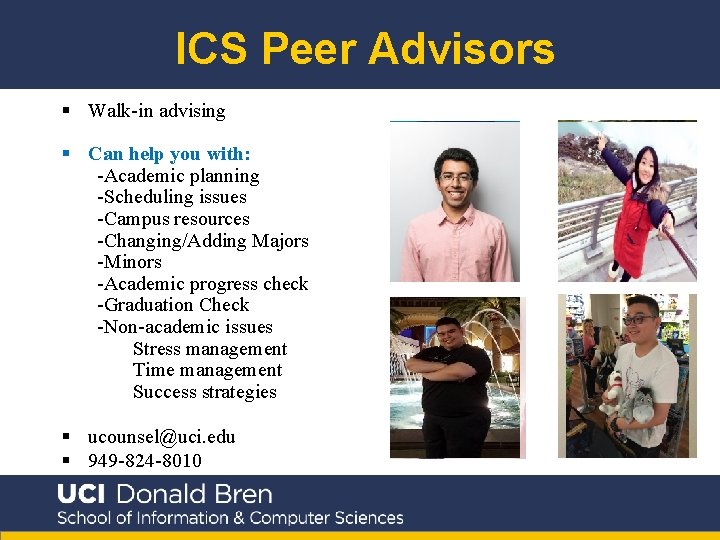 ICS Peer Advisors

▪ Walk-in advising

▪ Can help you with:
-Academic planning
-Scheduling issues
-Campus resources
-Changing/Adding Majors
-Minors
-Academic progress check
-Graduation Check
-Non-academic issues
Stress management
Time management
Success strategies

▪ ucounsel@uci.edu
▪ 949-824-8010

UCI Donald Bren
School of Information & Computer Sciences